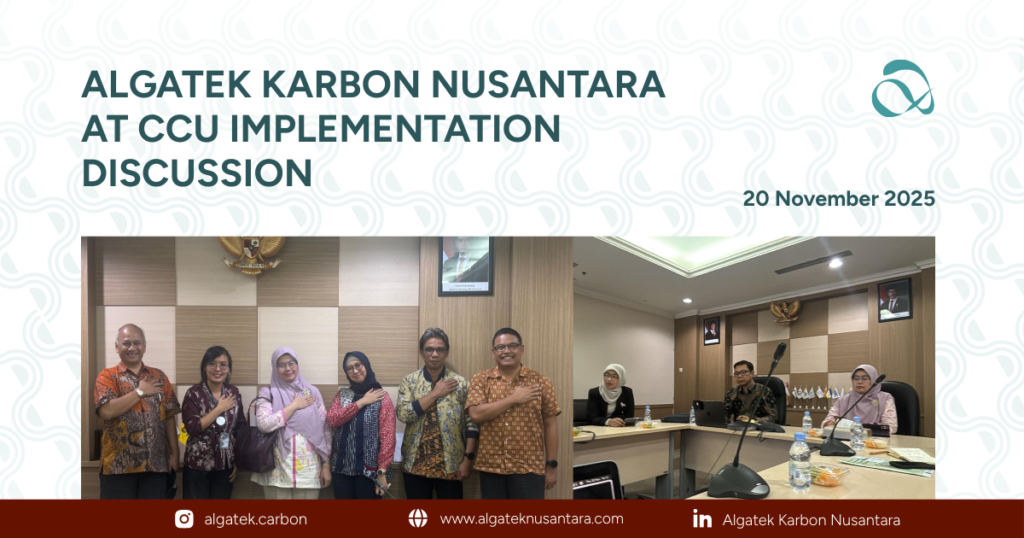 ALGATEK KARBON NUSANTARA AT CCU IMPLEMENTATION DISCUSSION

20 November 2025

algatek.carbon
www.algateknusantara.com
Algatek Karbon Nusantara